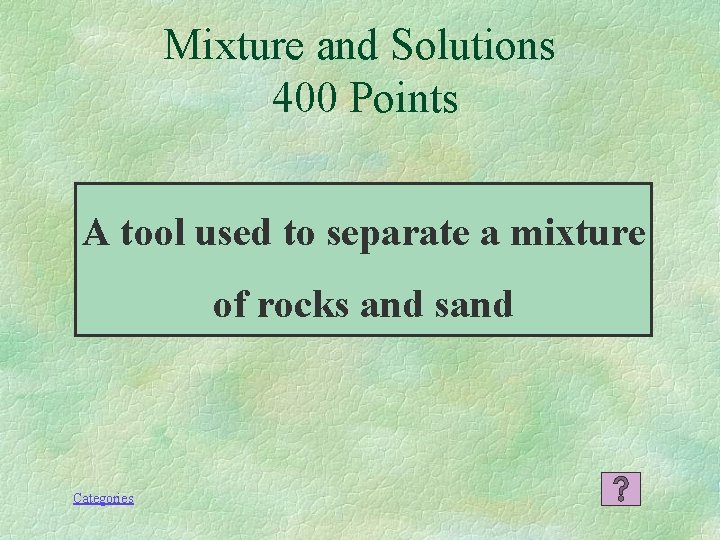 Mixture and Solutions
400 Points

A tool used to separate a mixture of rocks and sand

Categories

?